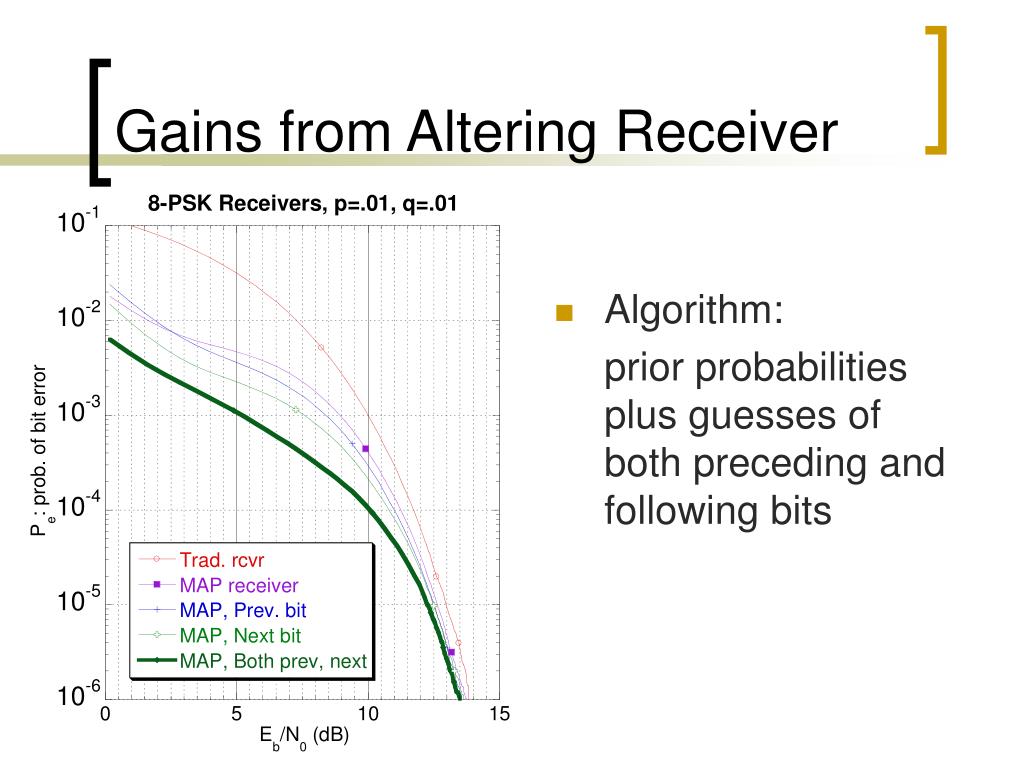 Gains from Altering Receiver

8-PSK Receivers, p=.01, q=.01

$10^{-1}$
$10^{-2}$
$10^{-3}$
$10^{-4}$
$10^{-5}$
$10^{-6}$

$P_e$: prob. of bit error

Trad. rcvr
MAP receiver
MAP, Prev. bit
MAP, Next bit
MAP, Both prev, next

0
5
10
15

$E_b/N_0$ (dB)

Algorithm:

prior probabilities plus guesses of both preceding and following bits